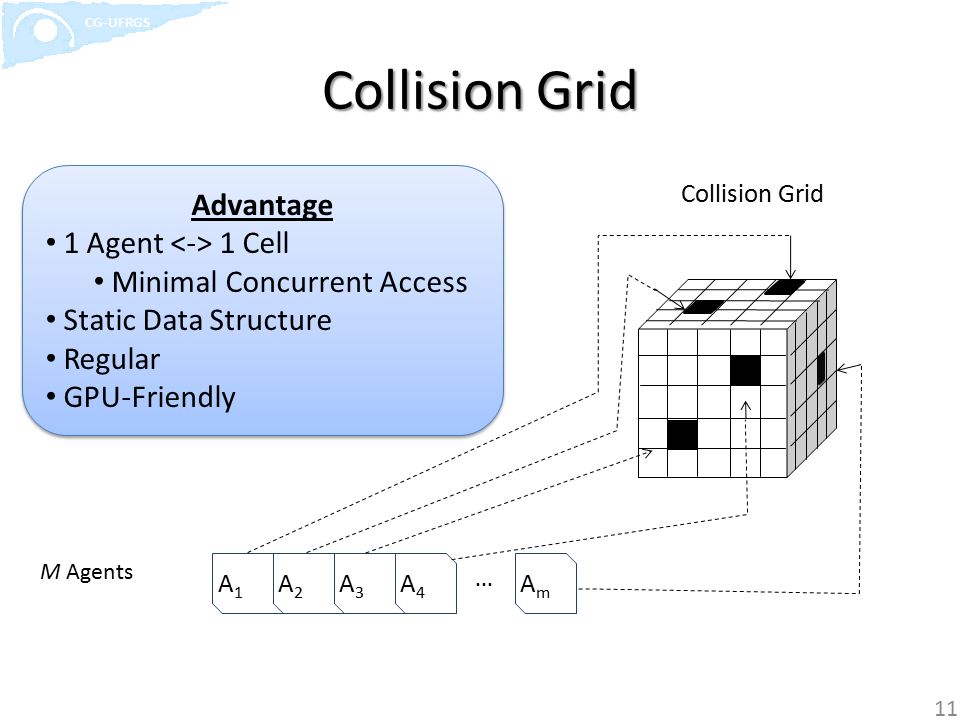 CG-UFRGS

Collision Grid

Advantage
• 1 Agent <-> 1 Cell
• Minimal Concurrent Access
• Static Data Structure
• Regular
• GPU-Friendly

Collision Grid

M Agents

$A_1$ $A_2$ $A_3$ $A_4$ … $A_m$

11